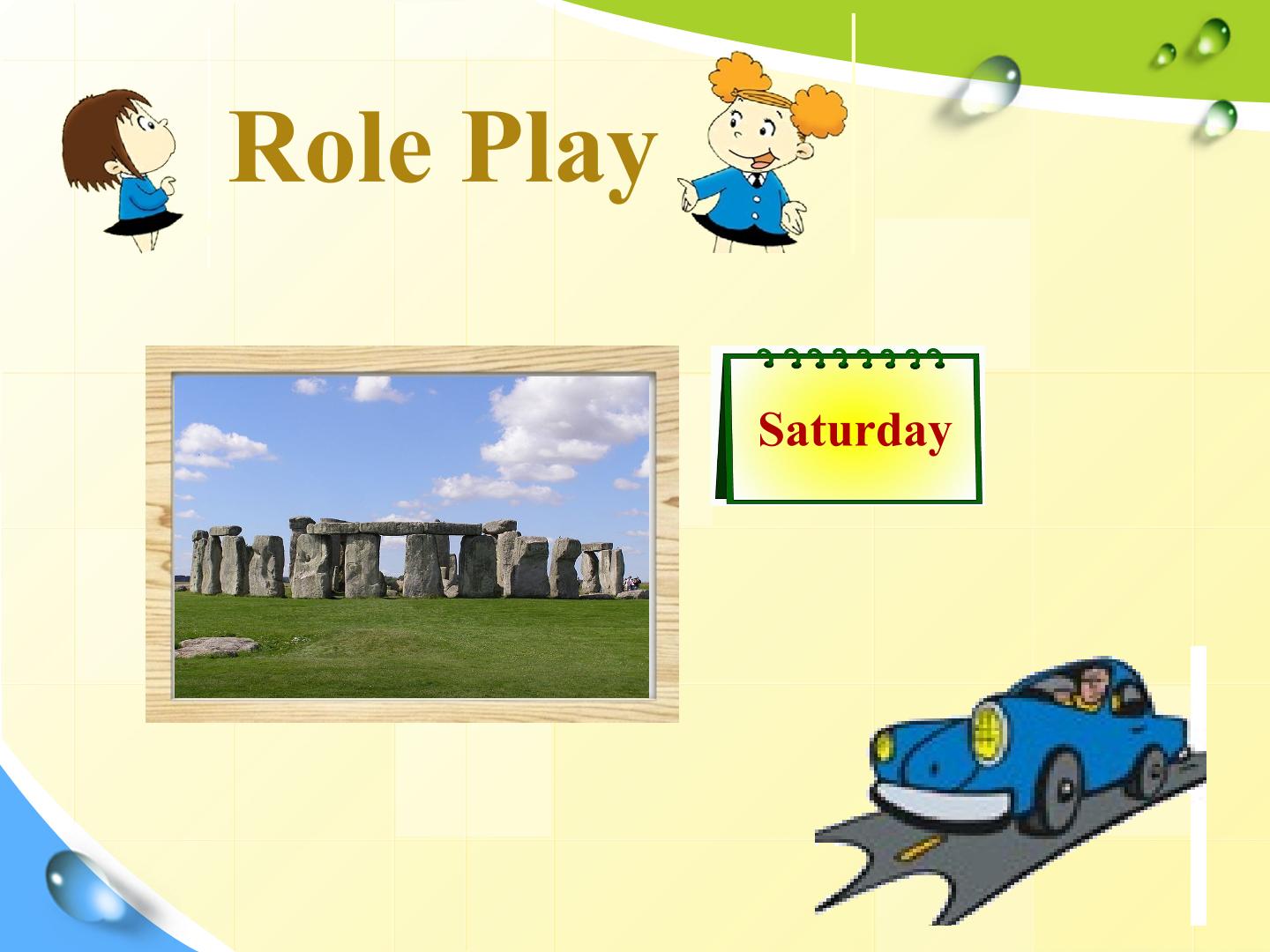 Role Play

Saturday